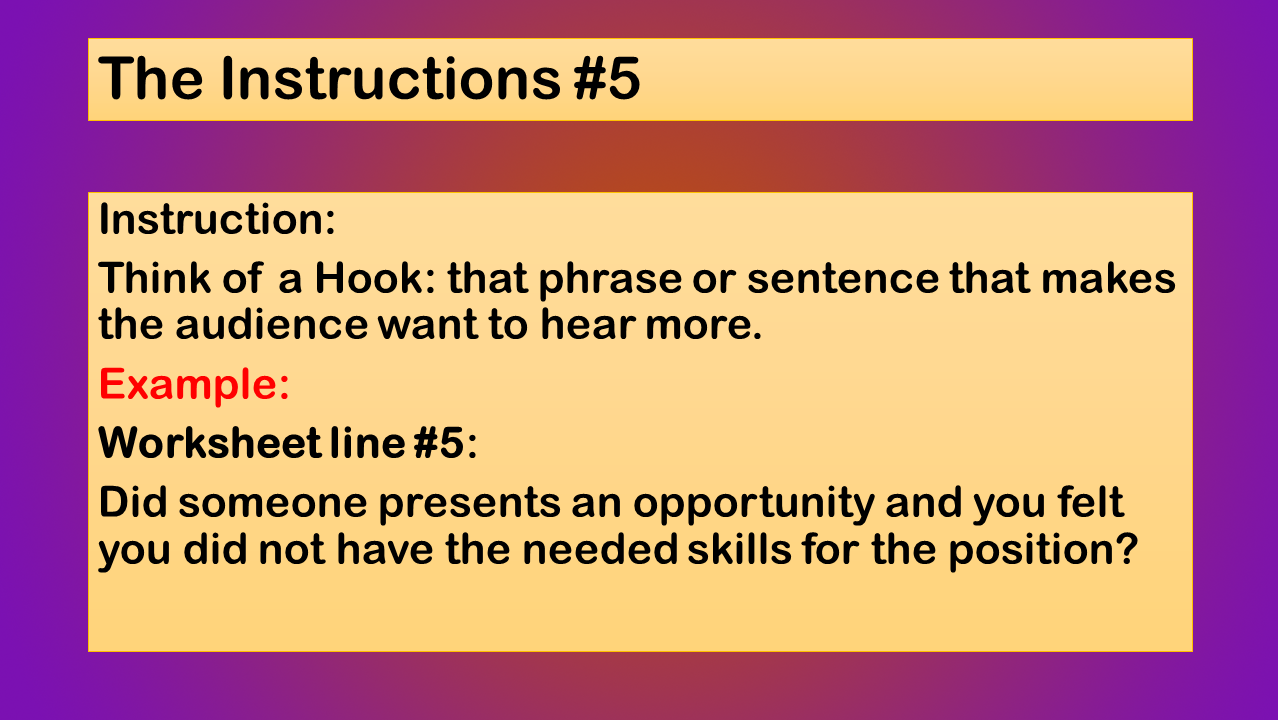 The Instructions #5

Instruction:

Think of a Hook: that phrase or sentence that makes the audience want to hear more.

Example:

Worksheet line #5:

Did someone presents an opportunity and you felt you did not have the needed skills for the position?